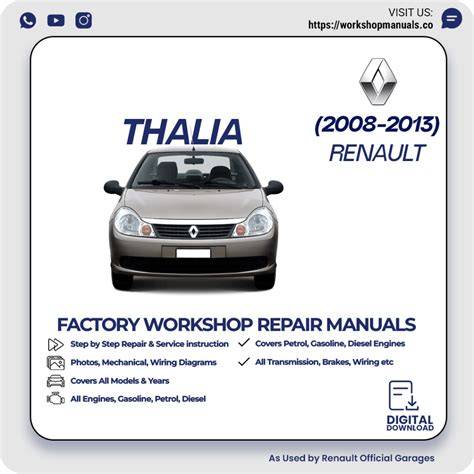 VISIT US:
https://workshopmanuals.co

THALIA

(2008-2013)
RENAULT

FACTORY WORKSHOP REPAIR MANUALS

Step by Step Repair & Service instruction
Photos, Mechanical, Wiring Diagrams
Covers All Models & Years
All Engines, Gasoline, Petrol, Diesel

Covers Petrol, Gasoline, Diesel Engines
All Transmission, Brakes, Wiring etc

DIGITAL
DOWNLOAD

As Used by Renault Official Garages